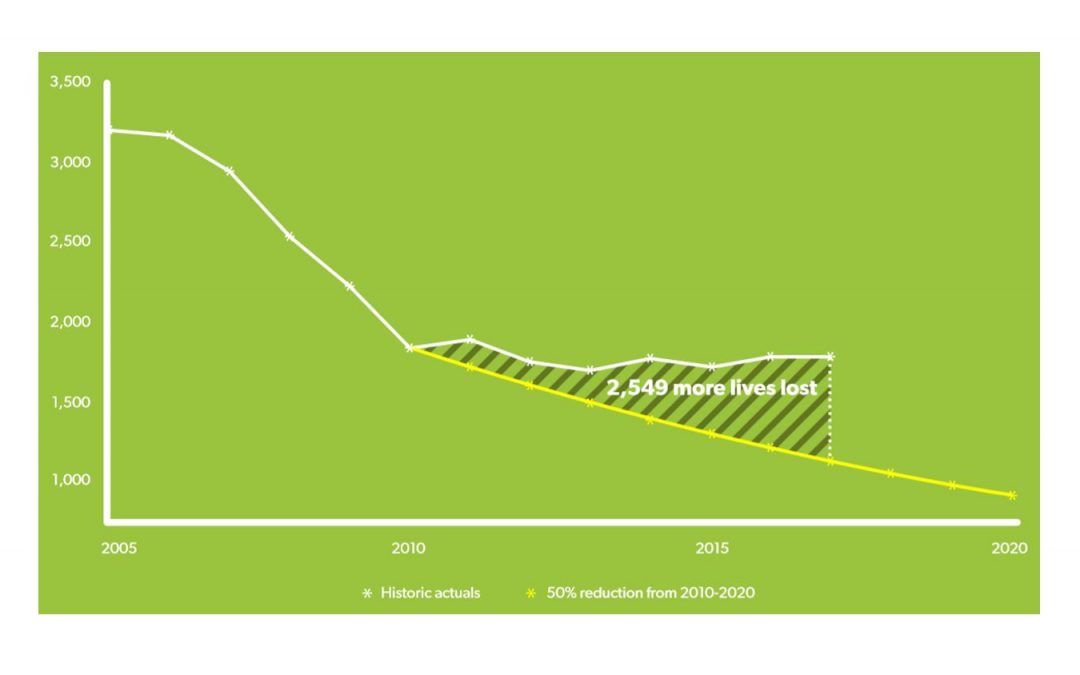 3,500
3,000
2,500
2,000
1,500
1,000

2,549 more lives lost

2005
2010
2015
2020

Historic actuals
50% reduction from 2010-2020